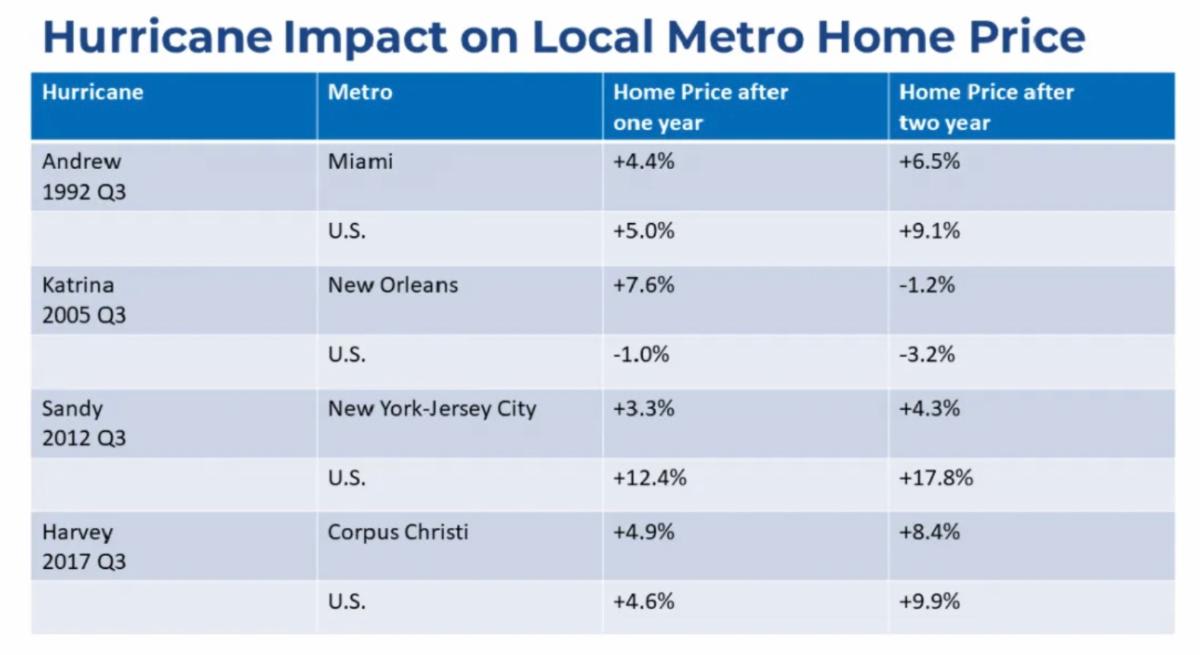 Hurricane Impact on Local Metro Home Price

| Hurricane | Metro | Home Price after one year | Home Price after two year |
|---|---|---|---|
| Andrew 1992 Q3 | Miami | +4.4% | +6.5% |
| | U.S. | +5.0% | +9.1% |
| Katrina 2005 Q3 | New Orleans | +7.6% | -1.2% |
| | U.S. | -1.0% | -3.2% |
| Sandy 2012 Q3 | New York-Jersey City | +3.3% | +4.3% |
| | U.S. | +12.4% | +17.8% |
| Harvey 2017 Q3 | Corpus Christi | +4.9% | +8.4% |
| | U.S. | +4.6% | +9.9% |